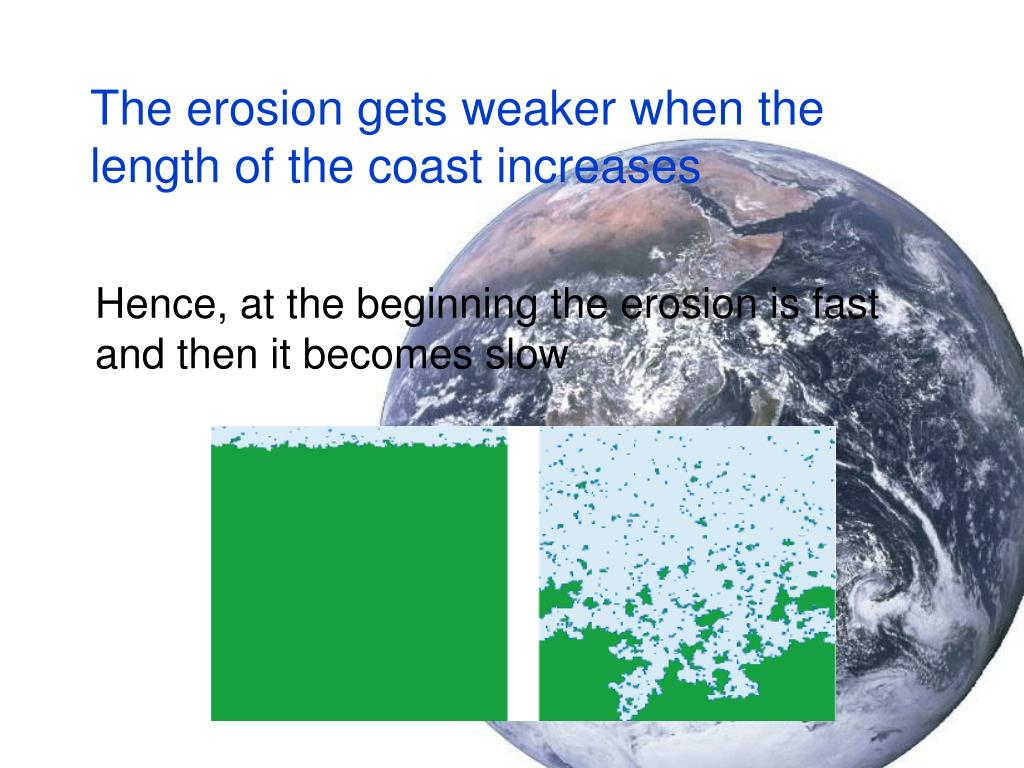 The erosion gets weaker when the length of the coast increases

Hence, at the beginning the erosion is fast and then it becomes slow